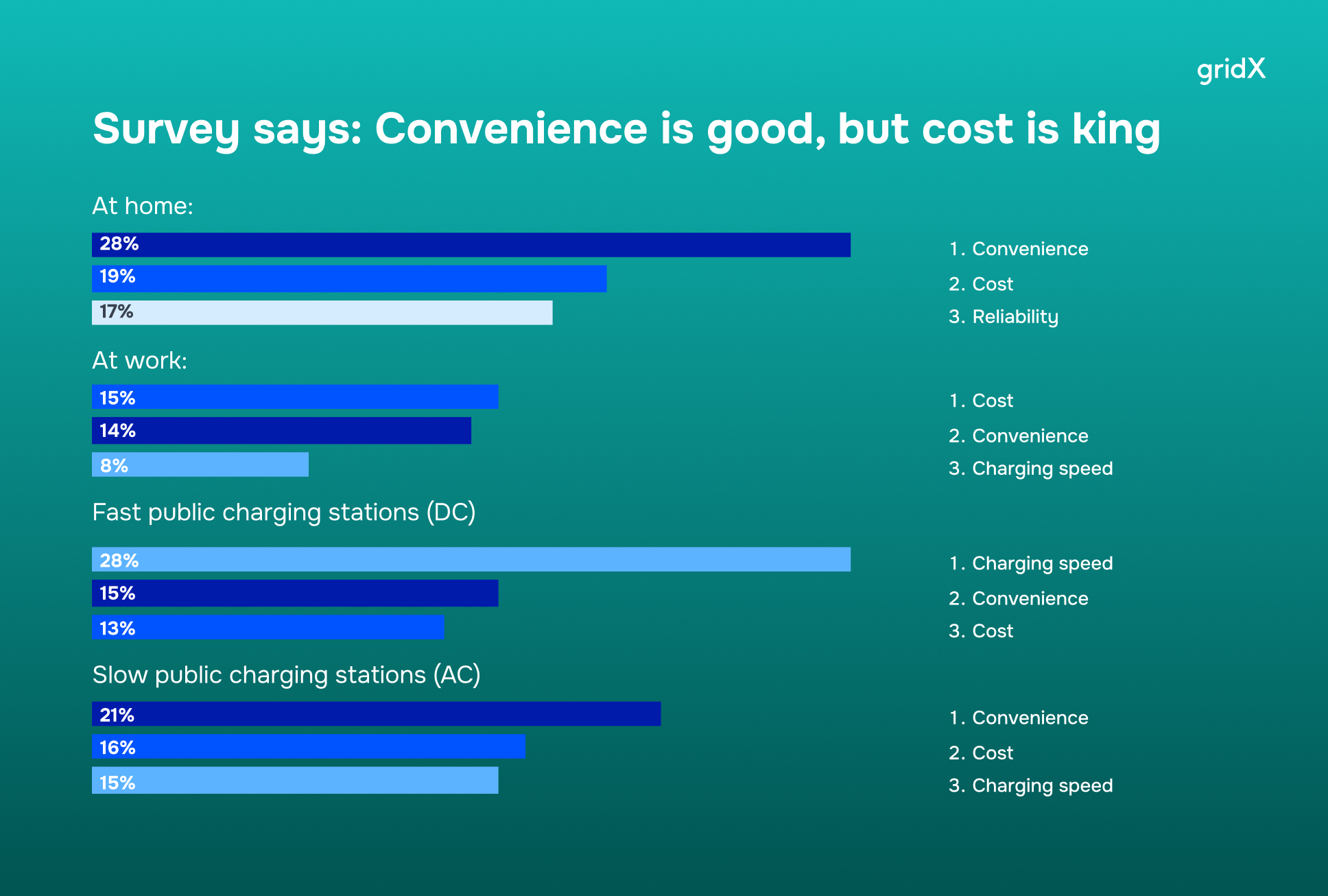 gridX

Survey says: Convenience is good, but cost is king

At home:

28%
19%
17%

1. Convenience
2. Cost
3. Reliability

At work:

15%
14%
8%

1. Cost
2. Convenience
3. Charging speed

Fast public charging stations (DC)

28%
15%
13%

1. Charging speed
2. Convenience
3. Cost

Slow public charging stations (AC)

21%
16%
15%

1. Convenience
2. Cost
3. Charging speed